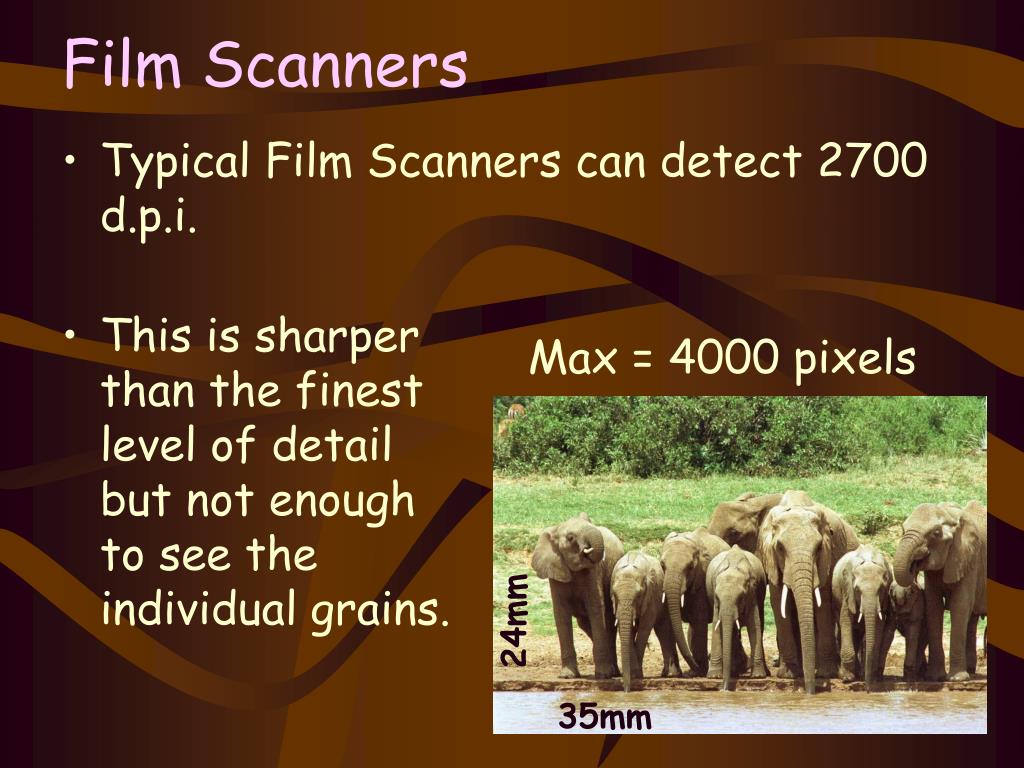 Film Scanners

• Typical Film Scanners can detect 2700 d.p.i.

• This is sharper than the finest level of detail but not enough to see the individual grains.

Max = 4000 pixels

24mm

35mm